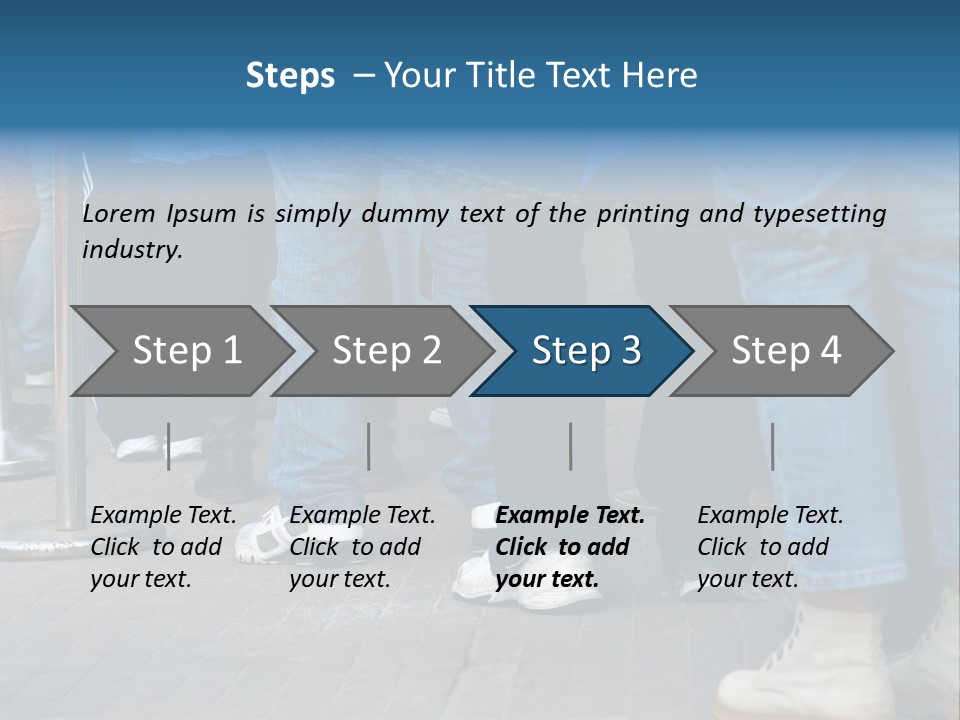 Steps – Your Title Text Here

Lorem Ipsum is simply dummy text of the printing and typesetting industry.

Step 1

Step 2

Step 3

Step 4

Example Text. Click to add your text.

Example Text. Click to add your text.

Example Text. Click to add your text.

Example Text. Click to add your text.